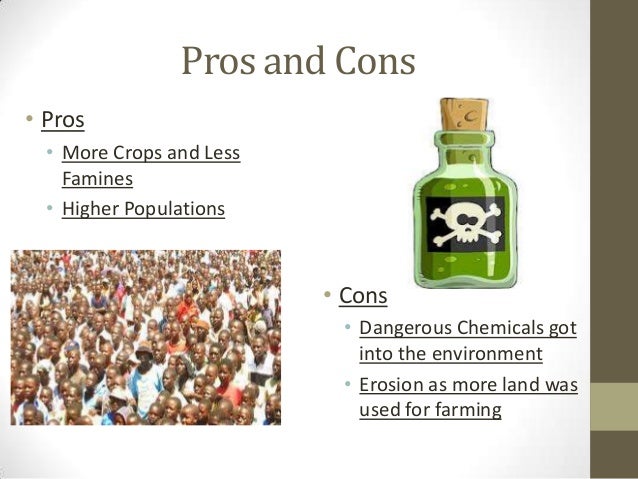 Pros and Cons

• Pros
  • More Crops and Less Famines
  • Higher Populations

• Cons
  • Dangerous Chemicals got into the environment
  • Erosion as more land was used for farming